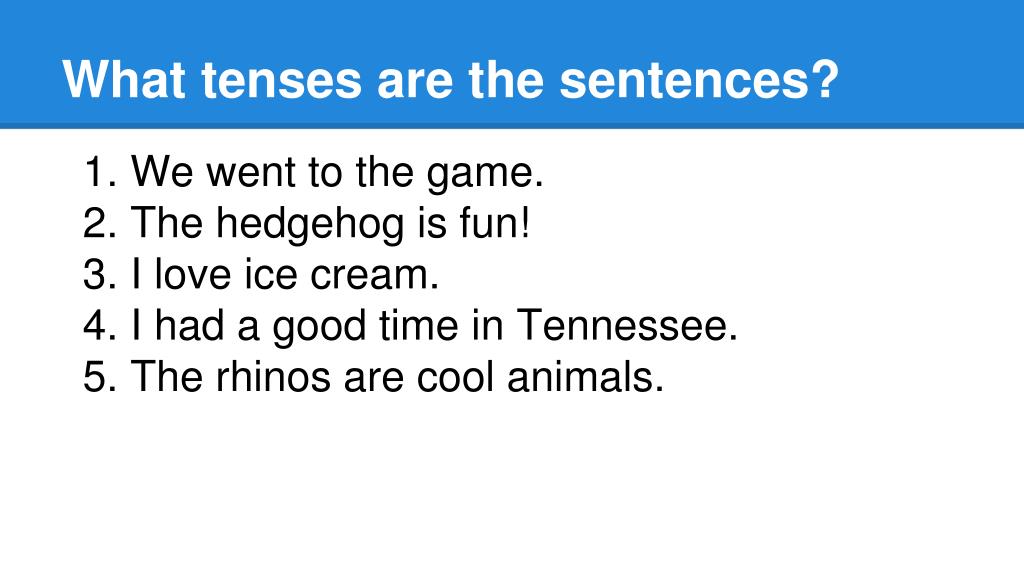 What tenses are the sentences?

1. We went to the game.
2. The hedgehog is fun!
3. I love ice cream.
4. I had a good time in Tennessee.
5. The rhinos are cool animals.